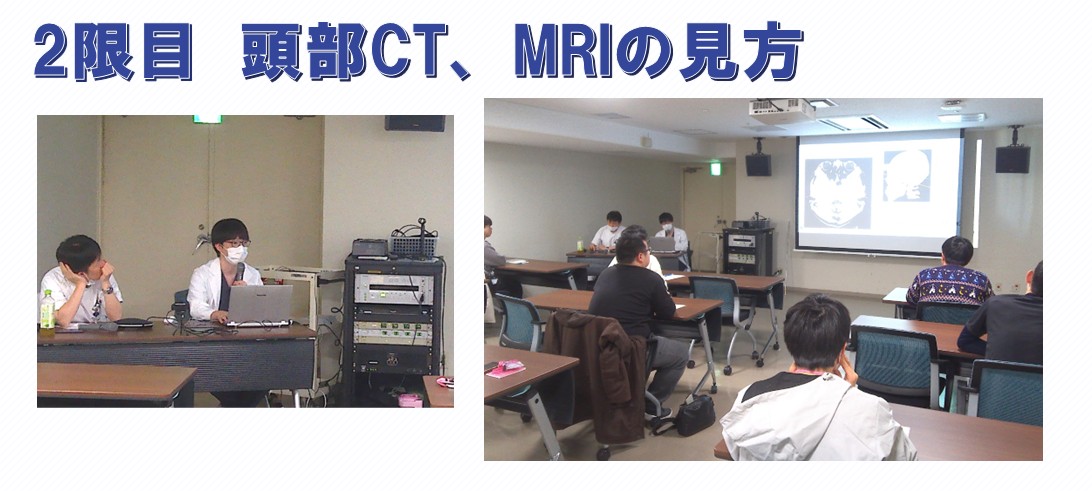 2限目　頭部CT、MRIの見方